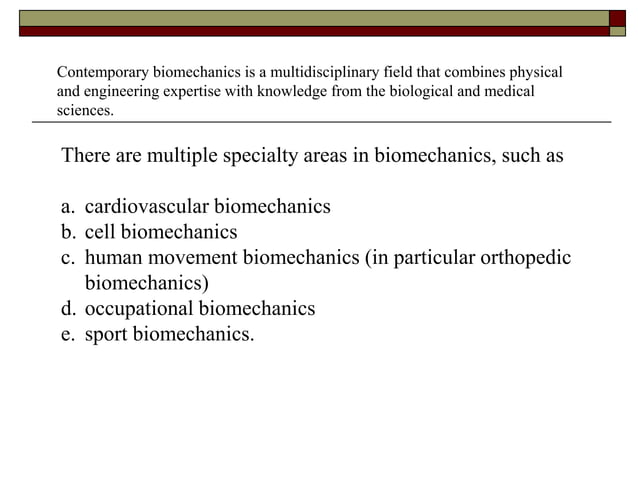 Contemporary biomechanics is a multidisciplinary field that combines physical and engineering expertise with knowledge from the biological and medical sciences.

There are multiple specialty areas in biomechanics, such as

a. cardiovascular biomechanics
b. cell biomechanics
c. human movement biomechanics (in particular orthopedic biomechanics)
d. occupational biomechanics
e. sport biomechanics.